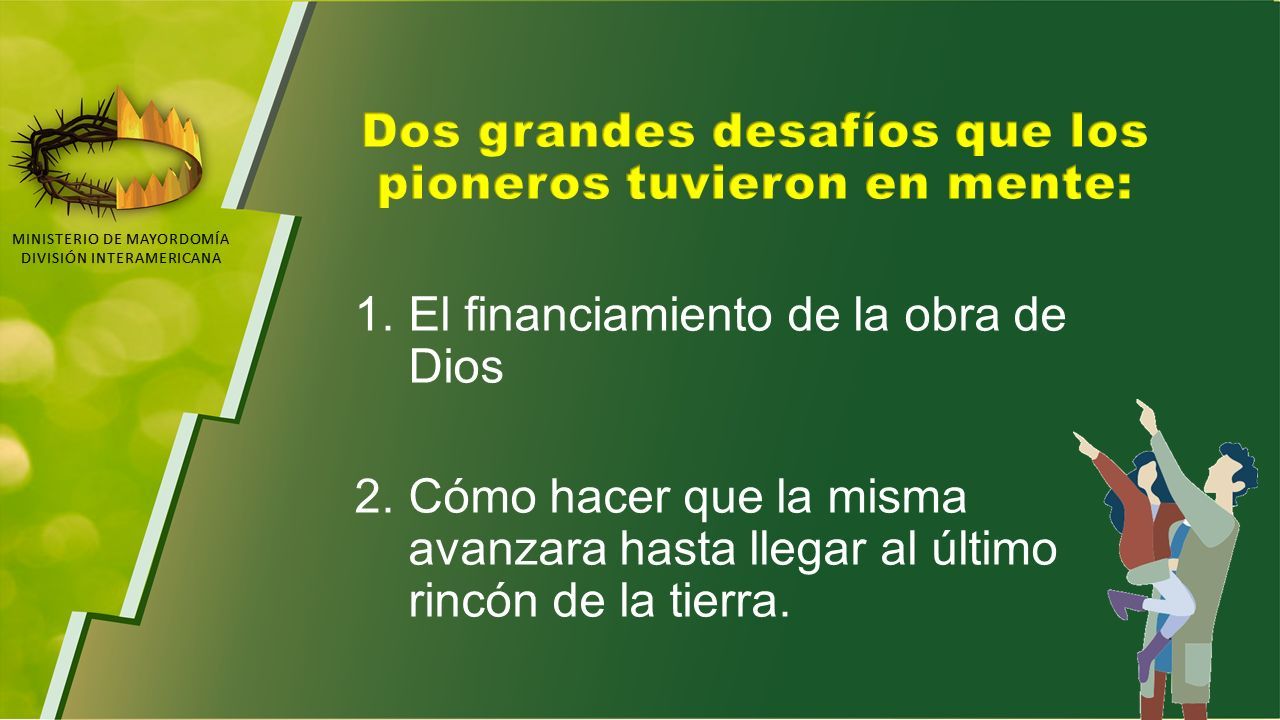 MINISTERIO DE MAYORDOMÍA
DIVISIÓN INTERAMERICANA

Dos grandes desafíos que los pioneros tuvieron en mente:

1. El financiamiento de la obra de Dios

2. Cómo hacer que la misma avanzara hasta llegar al último rincón de la tierra.